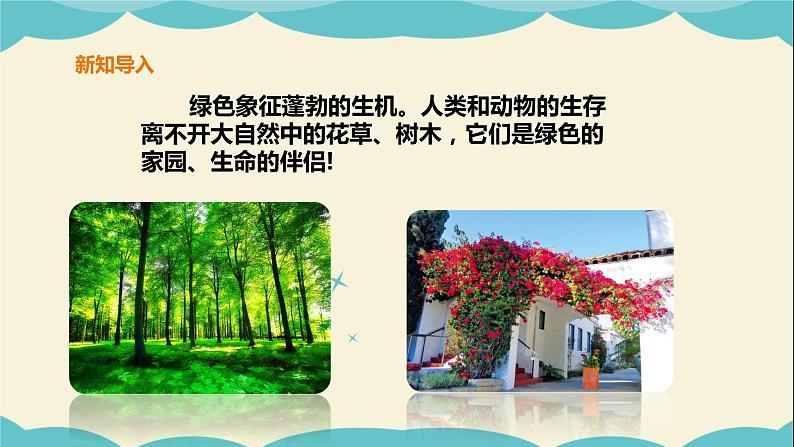 新知导入

绿色象征蓬勃的生机。人类和动物的生存离不开大自然中的花草、树木，它们是绿色的家园、生命的伴侣!